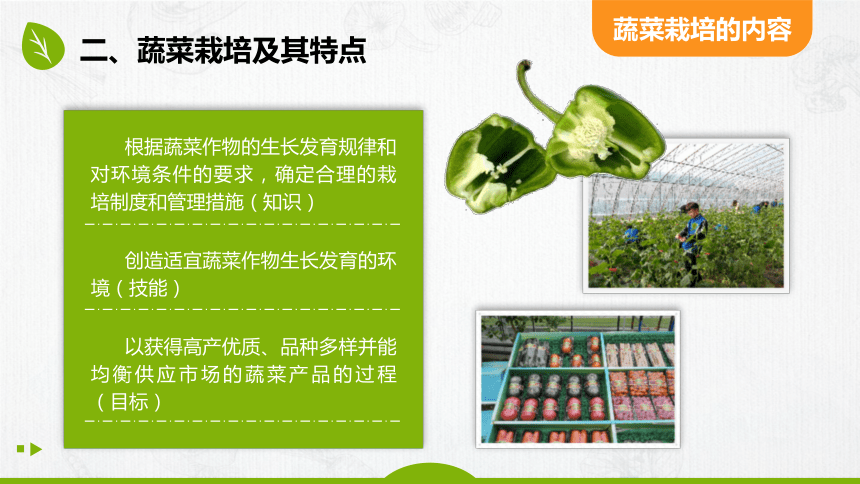 二、蔬菜栽培及其特点

蔬菜栽培的内容

根据蔬菜作物的生长发育规律和对环境条件的要求，确定合理的栽培制度和管理措施（知识）

创造适宜蔬菜作物生长发育的环境（技能）

以获得高产优质、品种多样并能均衡供应市场的蔬菜产品的过程（目标）